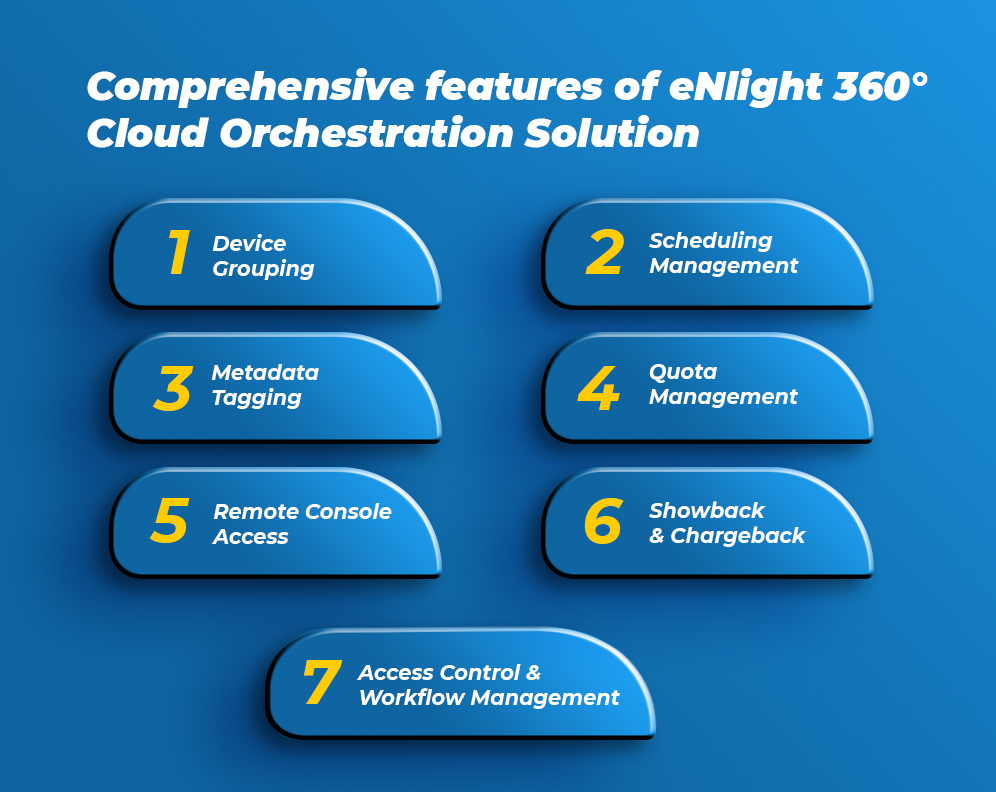 Comprehensive features of eNlight 360° Cloud Orchestration Solution

1 Device Grouping

2 Scheduling Management

3 Metadata Tagging

4 Quota Management

5 Remote Console Access

6 Showback & Chargeback

7 Access Control & Workflow Management